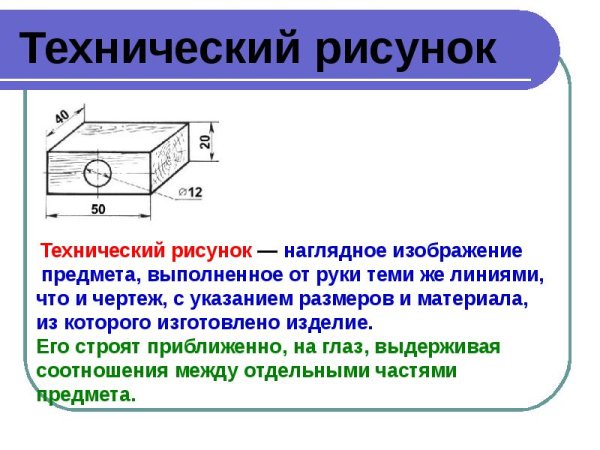 Технический рисунок

40

20

⌀12

50

Технический рисунок — наглядное изображение предмета, выполненное от руки теми же линиями, что и чертеж, с указанием размеров и материала, из которого изготовлено изделие.
Его строят приближенно, на глаз, выдерживая соотношения между отдельными частями предмета.